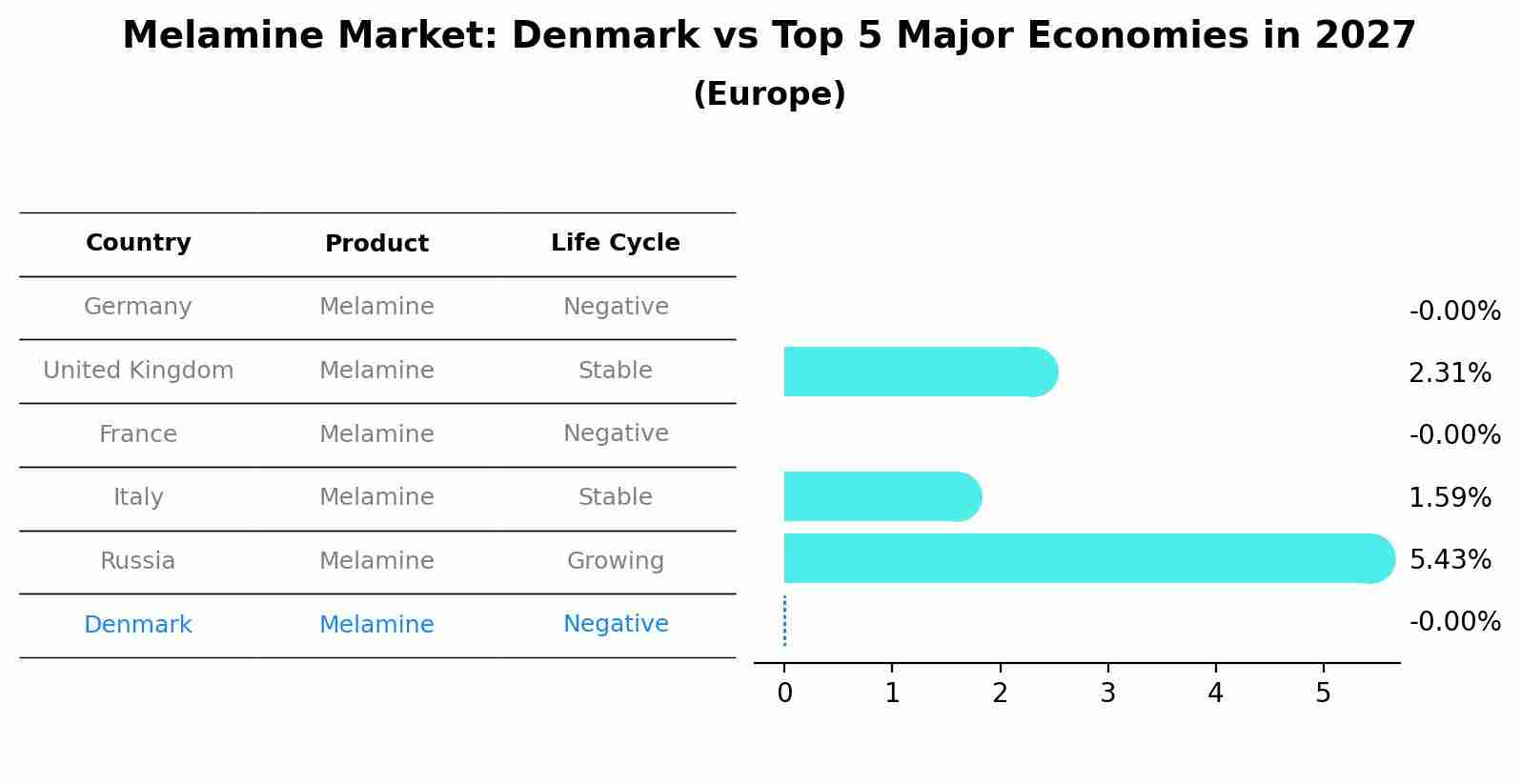 Melamine Market: Denmark vs Top 5 Major Economies in 2027
(Europe)

| Country | Product | Life Cycle |
|---|---|---|
| Germany | Melamine | Negative |
| United Kingdom | Melamine | Stable |
| France | Melamine | Negative |
| Italy | Melamine | Stable |
| Russia | Melamine | Growing |
| Denmark | Melamine | Negative |

-0.00%
2.31%
-0.00%
1.59%
5.43%
-0.00%

0 1 2 3 4 5